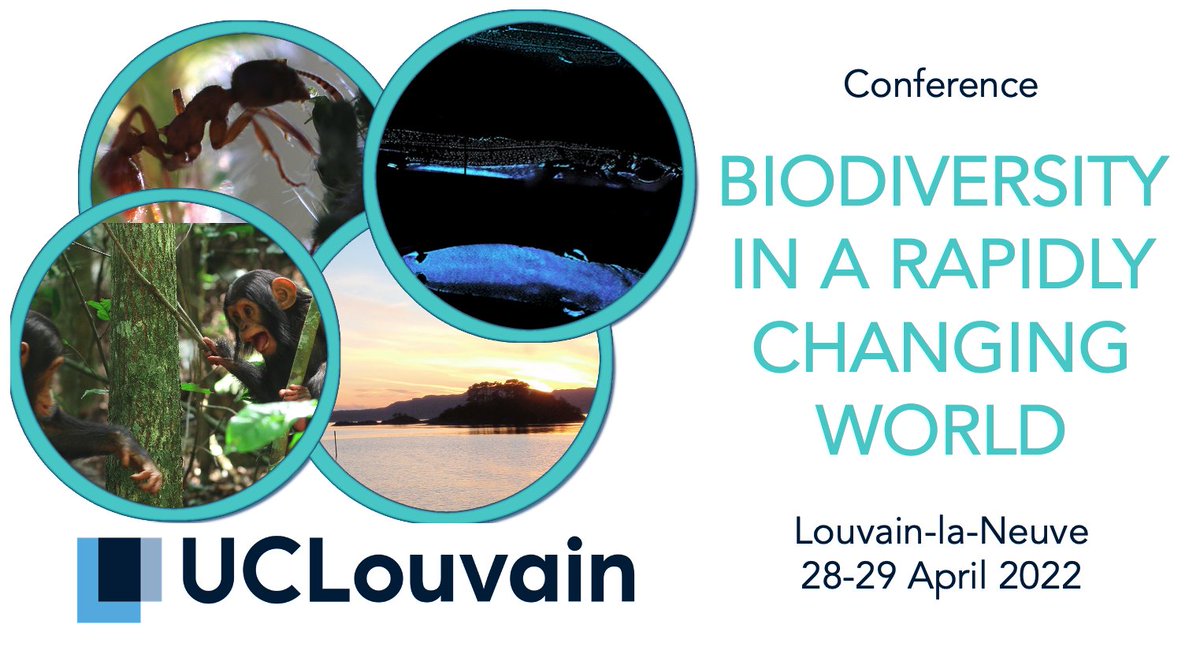 Conference

BIODIVERSITY IN A RAPIDLY CHANGING WORLD

Louvain-la-Neuve
28-29 April 2022

UCLouvain